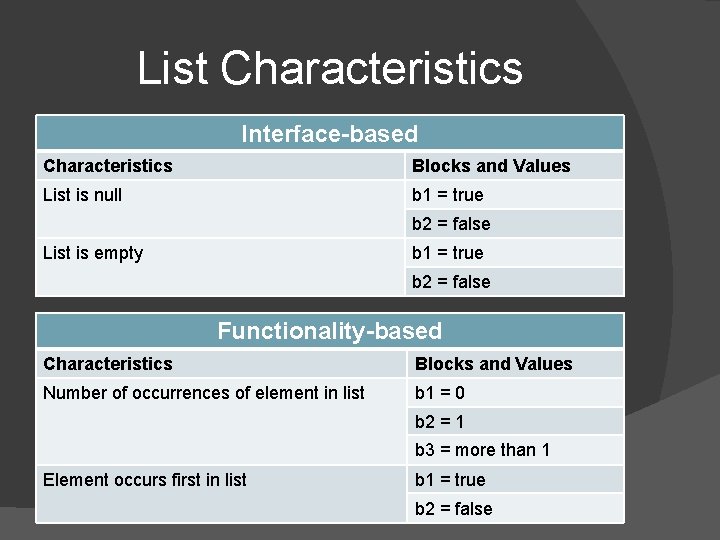 List Characteristics

| Interface-based | |
|---|---|
| **Characteristics** | **Blocks and Values** |
| List is null | b1 = true |
| | b2 = false |
| List is empty | b1 = true |
| | b2 = false |

| Functionality-based | |
|---|---|
| **Characteristics** | **Blocks and Values** |
| Number of occurrences of element in list | b1 = 0 |
| | b2 = 1 |
| | b3 = more than 1 |
| Element occurs first in list | b1 = true |
| | b2 = false |